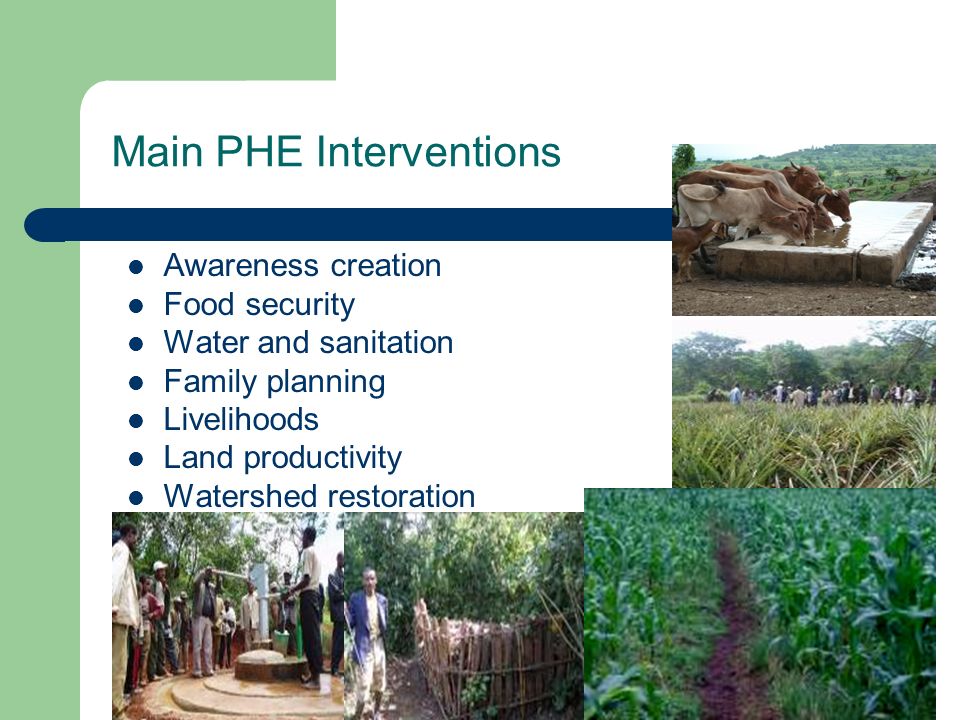 Main PHE Interventions

- Awareness creation
- Food security
- Water and sanitation
- Family planning
- Livelihoods
- Land productivity
- Watershed restoration